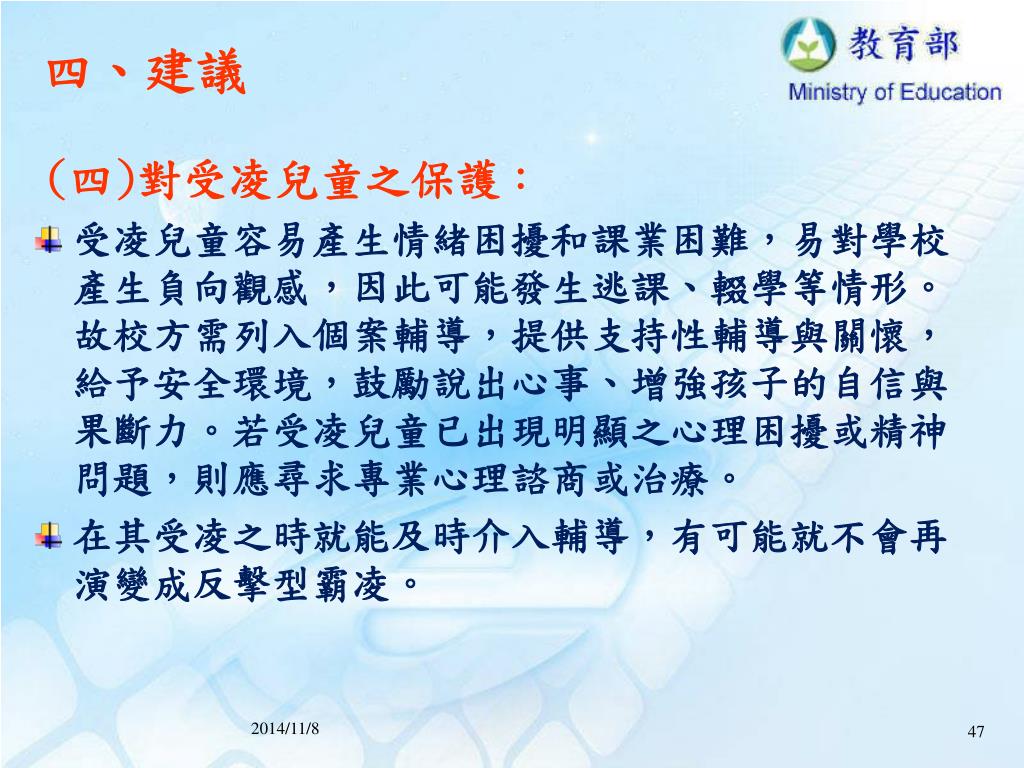 四、建議

教育部
Ministry of Education

(四)對受凌兒童之保護：

受凌兒童容易產生情緒困擾和課業困難，易對學校產生負向觀感，因此可能發生逃課、輟學等情形。故校方需列入個案輔導，提供支持性輔導與關懷，給予安全環境，鼓勵說出心事、增強孩子的自信與果斷力。若受凌兒童已出現明顯之心理困擾或精神問題，則應尋求專業心理諮商或治療。

在其受凌之時就能及時介入輔導，有可能就不會再演變成反擊型霸凌。

2014/11/8

47